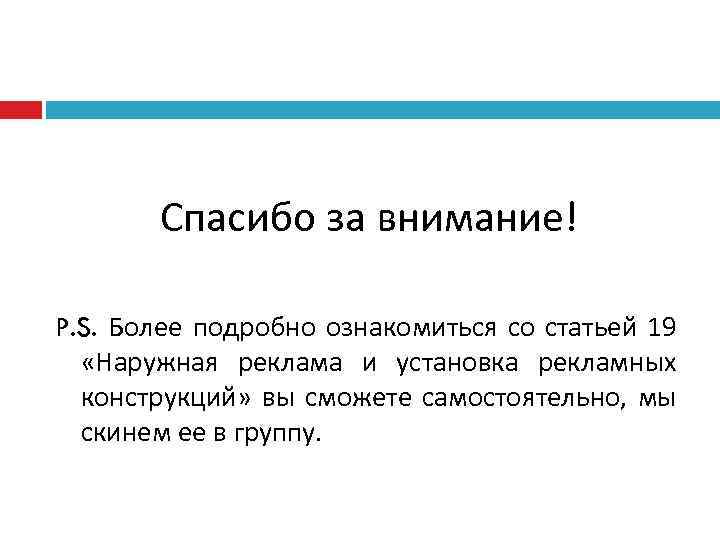 Спасибо за внимание!

P.S. Более подробно ознакомиться со статьей 19 «Наружная реклама и установка рекламных конструкций» вы сможете самостоятельно, мы скинем ее в группу.